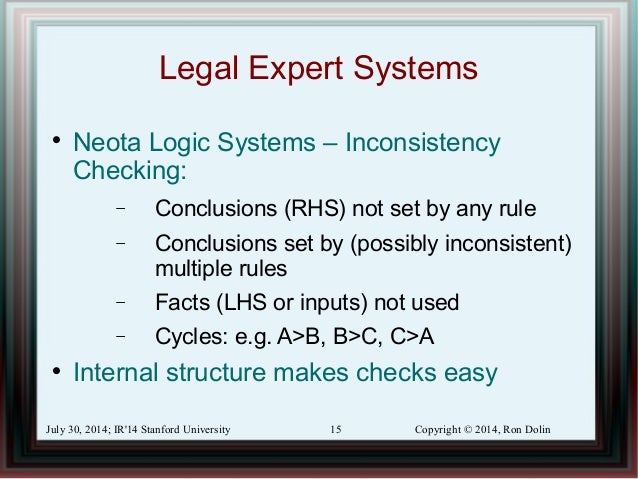 Legal Expert Systems

• Neota Logic Systems – Inconsistency Checking:

– Conclusions (RHS) not set by any rule

– Conclusions set by (possibly inconsistent) multiple rules

– Facts (LHS or inputs) not used

– Cycles: e.g. A>B, B>C, C>A

• Internal structure makes checks easy

July 30, 2014; IR'14 Stanford University 15 Copyright © 2014, Ron Dolin